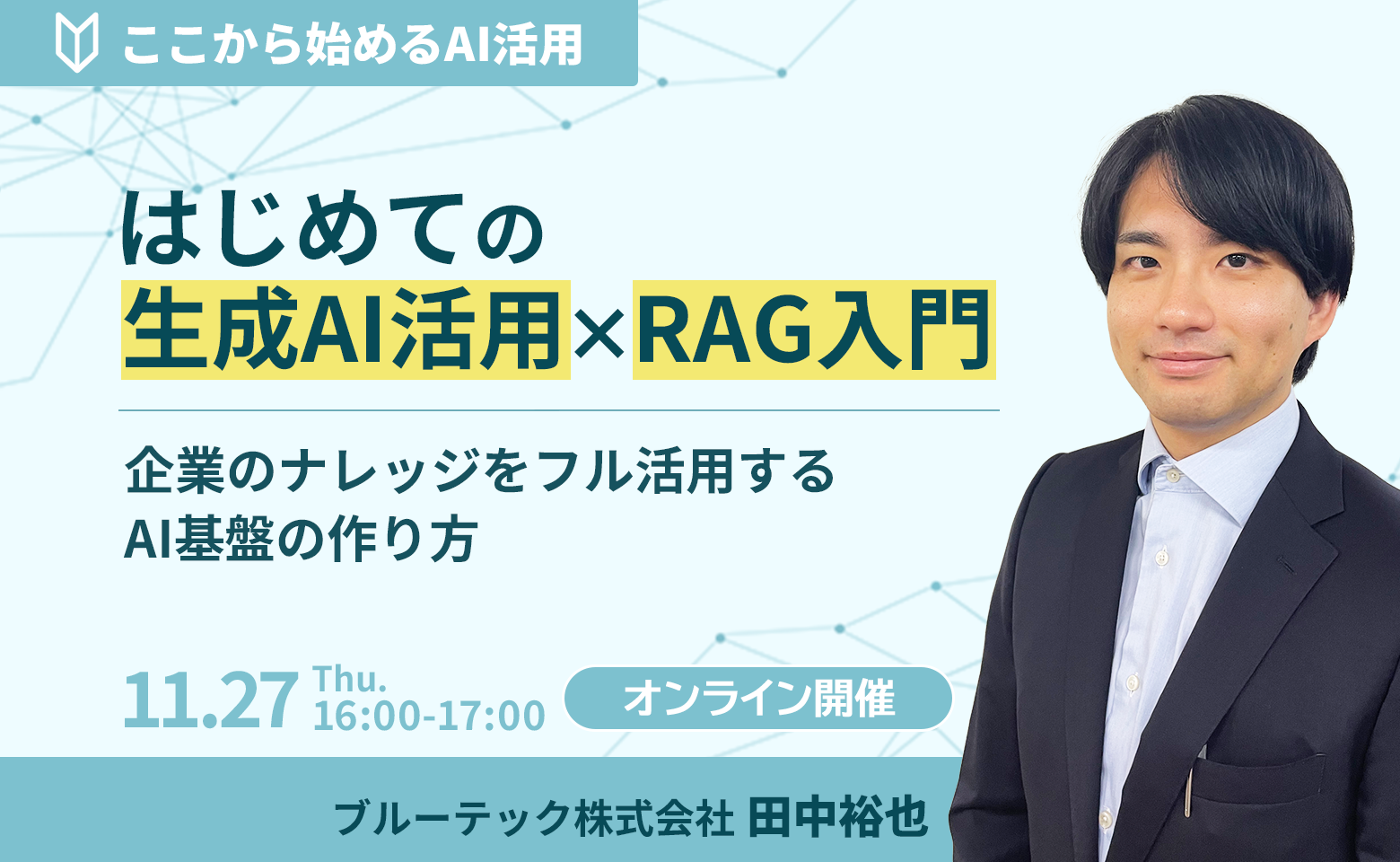 ここから始めるAI活用

はじめての
生成AI活用×RAG入門

企業のナレッジをフル活用する
AI基盤の作り方

11.27 Thu.
16:00-17:00

オンライン開催

ブルーテック株式会社 田中裕也